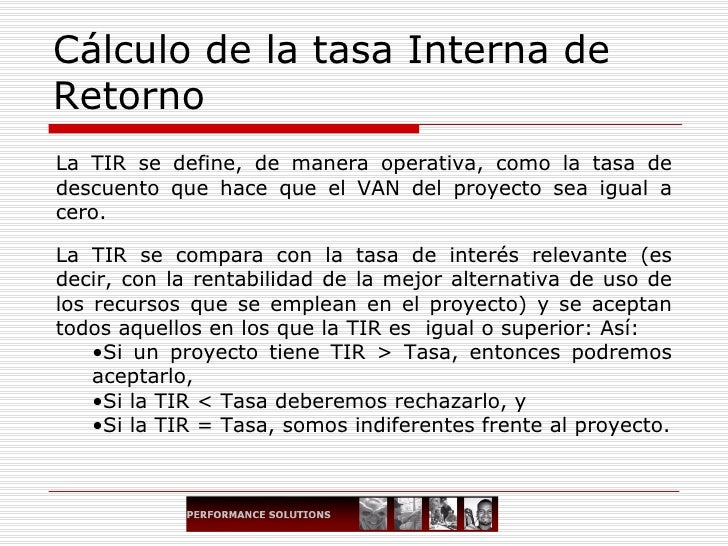 Cálculo de la tasa Interna de Retorno

La TIR se define, de manera operativa, como la tasa de descuento que hace que el VAN del proyecto sea igual a cero.

La TIR se compara con la tasa de interés relevante (es decir, con la rentabilidad de la mejor alternativa de uso de los recursos que se emplean en el proyecto) y se aceptan todos aquellos en los que la TIR es igual o superior: Así:
•Si un proyecto tiene TIR > Tasa, entonces podremos aceptarlo,
•Si la TIR < Tasa deberemos rechazarlo, y
•Si la TIR = Tasa, somos indiferentes frente al proyecto.

PERFORMANCE SOLUTIONS